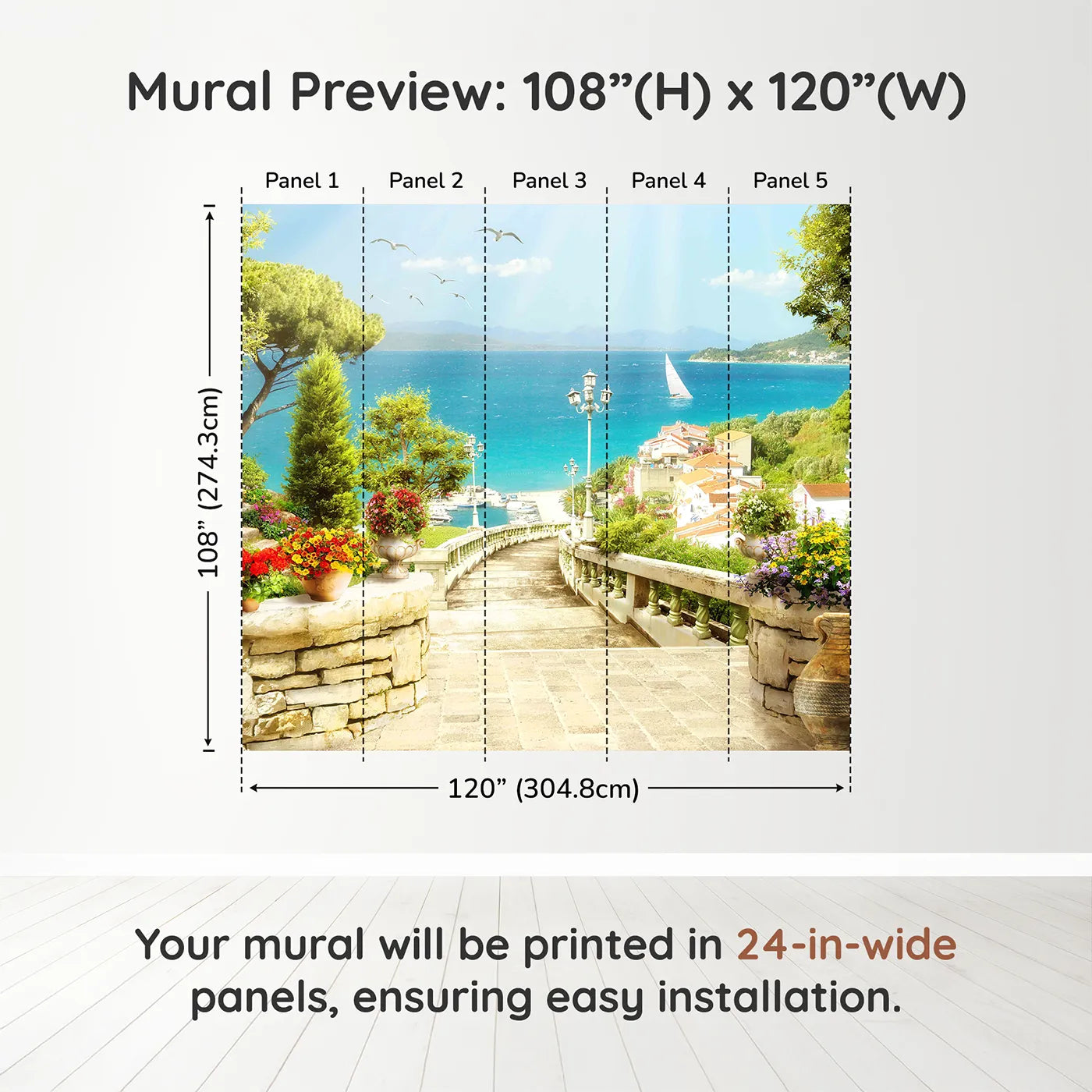 Mural Preview: 108”(H) x 120”(W)

Panel 1
Panel 2
Panel 3
Panel 4
Panel 5

108” (274.3cm)

120” (304.8cm)

Your mural will be printed in 24-in-wide panels, ensuring easy installation.